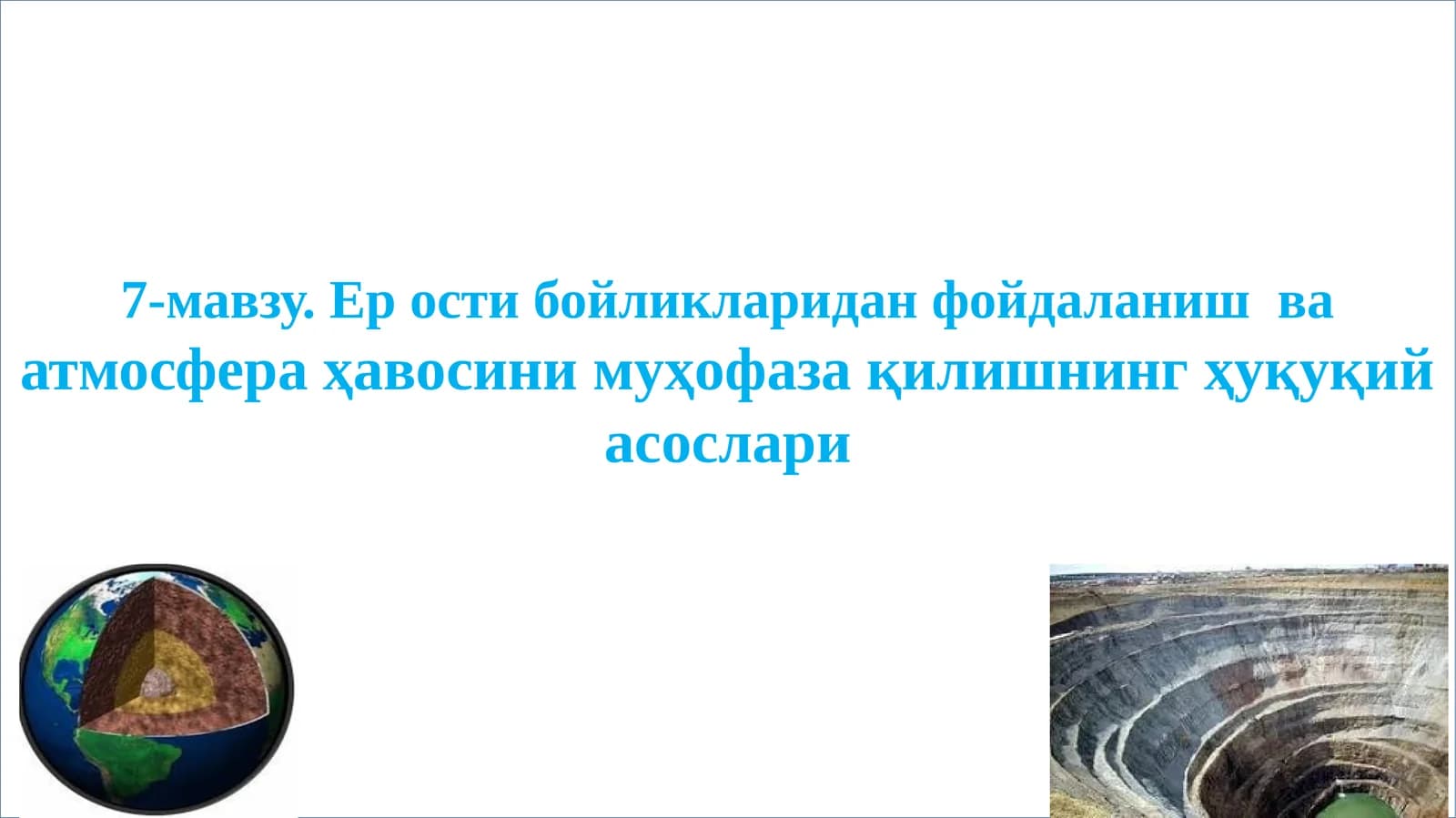 7-мавзу. Ер ости бойликларидан фойдаланиш ва атмосфера ҳавосини муҳофаза қилишнинг ҳуқуқий асослари